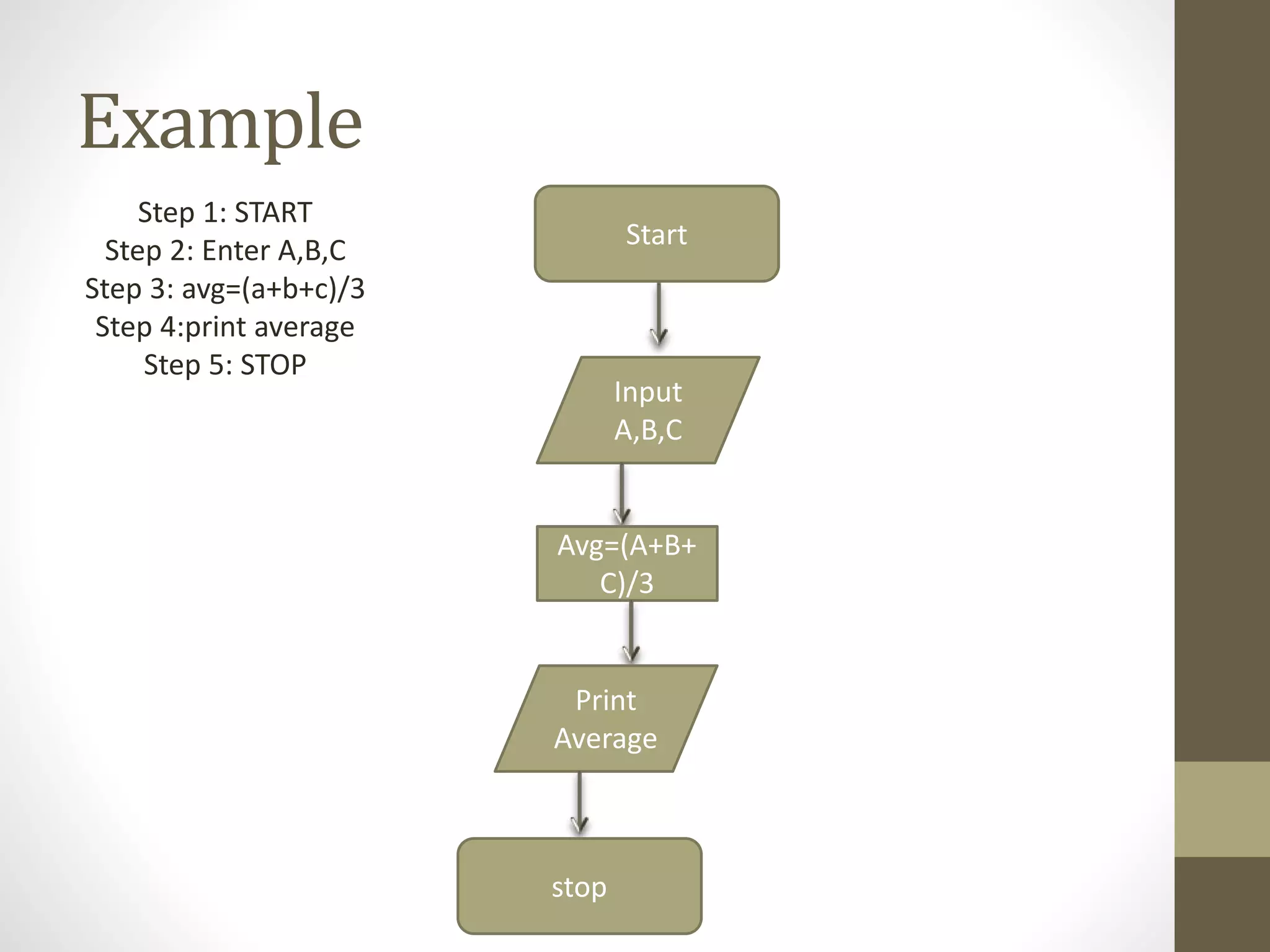 Example

Step 1: START
Step 2: Enter A,B,C
Step 3: avg=(a+b+c)/3
Step 4:print average
Step 5: STOP

Start

Input A,B,C

Avg=(A+B+C)/3

Print Average

stop